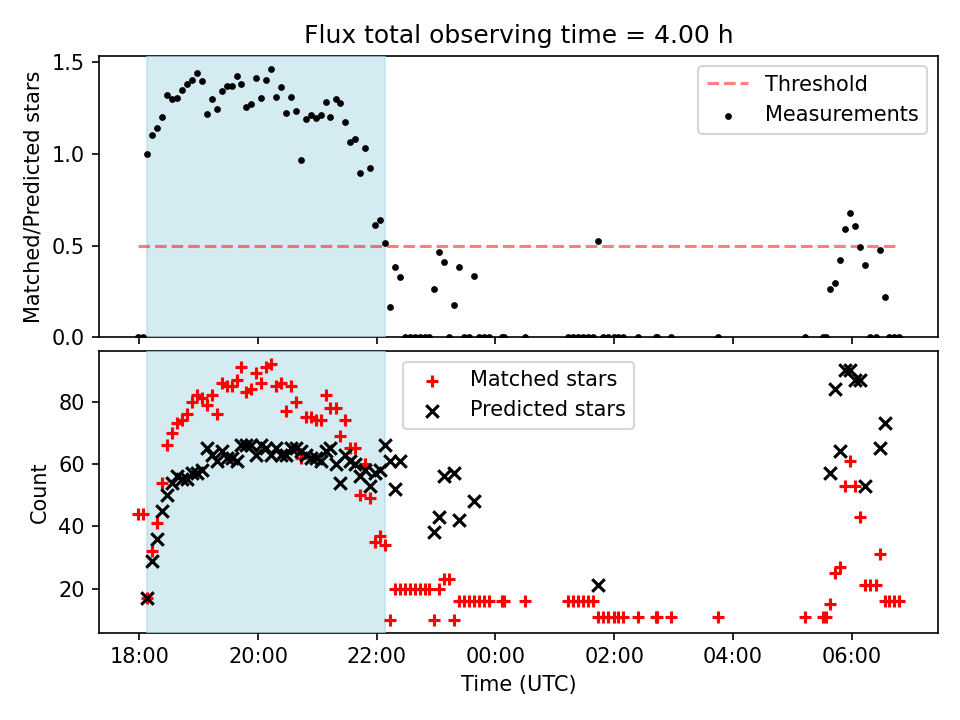 Flux total observing time = 4.00 h

Matched/Predicted stars

1.5
1.0
0.5
0.0

Threshold
Measurements

Count

80
60
40
20

Matched stars
Predicted stars

18:00
20:00
22:00
00:00
02:00
04:00
06:00

Time (UTC)